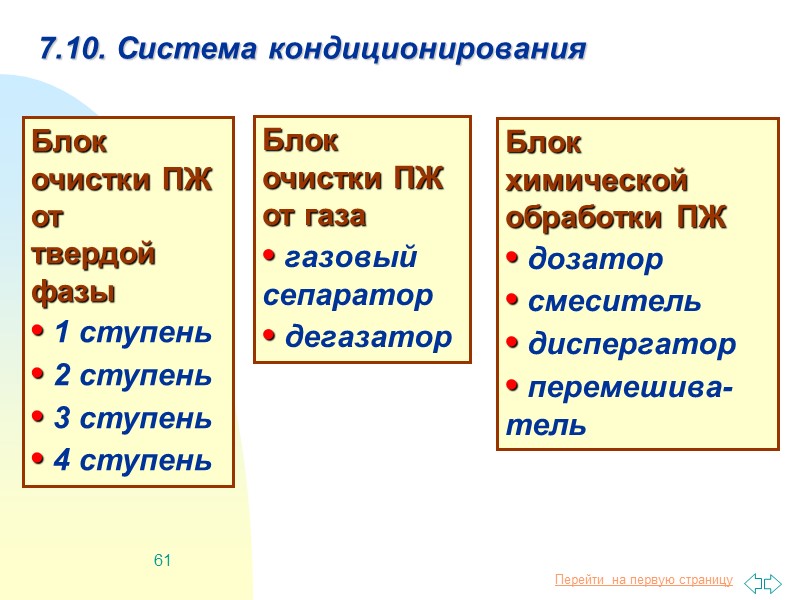 7.10. Система кондиционирования

Блок очистки ПЖ от твердой фазы
• 1 ступень
• 2 ступень
• 3 ступень
• 4 ступень

Блок очистки ПЖ от газа
• газовый сепаратор
• дегазатор

Блок химической обработки ПЖ
• дозатор
• смеситель
• диспергатор
• перемешиватель

61

Перейти на первую страницу